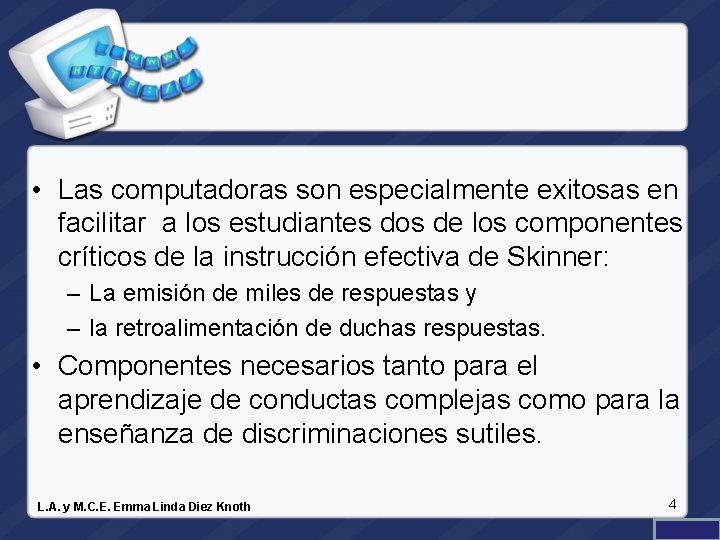 WWW
HTTP://

• Las computadoras son especialmente exitosas en facilitar  a los estudiantes dos de los componentes críticos de la instrucción efectiva de Skinner:
– La emisión de miles de respuestas y
– la retroalimentación de duchas respuestas.
• Componentes necesarios tanto para el aprendizaje de conductas complejas como para la enseñanza de discriminaciones sutiles.

L.A. y M.C.E. Emma Linda Diez Knoth
4